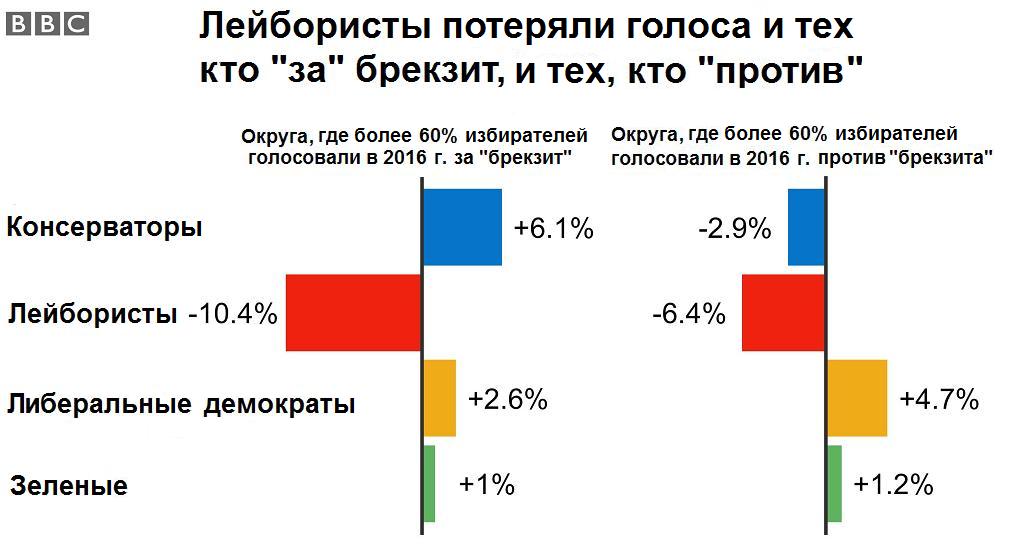 BBC

Лейбористы потеряли голоса и тех кто "за" брекзит, и тех, кто "против"

Округа, где более 60% избирателей голосовали в 2016 г. за "брекзит"

Округа, где более 60% избирателей голосовали в 2016 г. против "брекзита"

Консерваторы +6.1% -2.9%

Лейбористы -10.4% -6.4%

Либеральные демократы +2.6% +4.7%

Зеленые +1% +1.2%